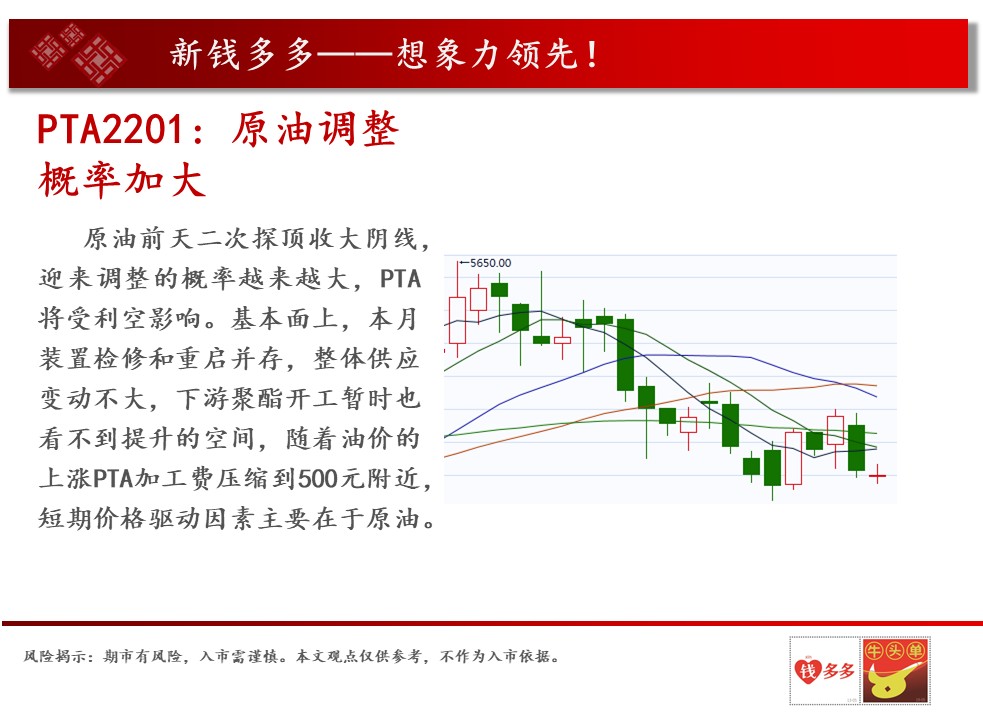 新钱多多——想象力领先！

PTA2201：原油调整概率加大

原油前天二次探顶收大阴线，迎来调整的概率越来越大，PTA将受利空影响。基本面上，本月装置检修和重启并存，整体供应变动不大，下游聚酯开工暂时也看不到提升的空间，随着油价的上涨PTA加工费压缩到500元附近，短期价格驱动因素主要在于原油。

5650.00

风险揭示：期市有风险，入市需谨慎。本文观点仅供参考，不作为入市依据。

钱多多

牛头单